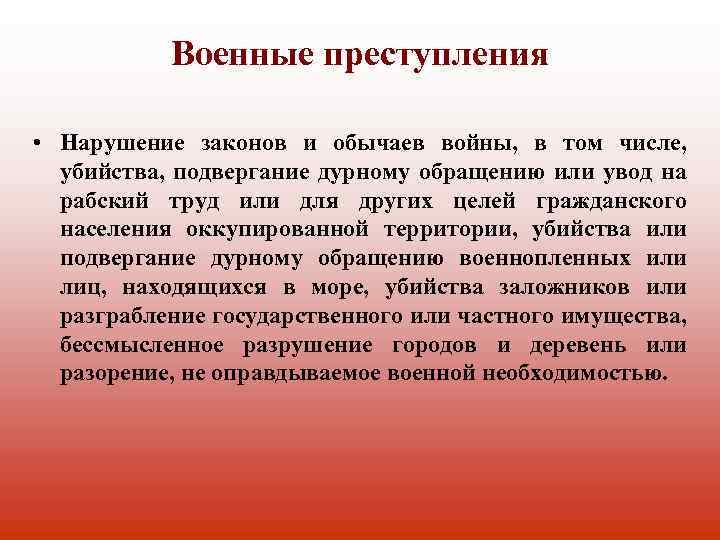 Военные преступления

• Нарушение законов и обычаев войны, в том числе, убийства, подвергание дурному обращению или увод на рабский труд или для других целей гражданского населения оккупированной территории, убийства или подвергание дурному обращению военнопленных или лиц, находящихся в море, убийства заложников или разграбление государственного или частного имущества, бессмысленное разрушение городов и деревень или разорение, не оправдываемое военной необходимостью.